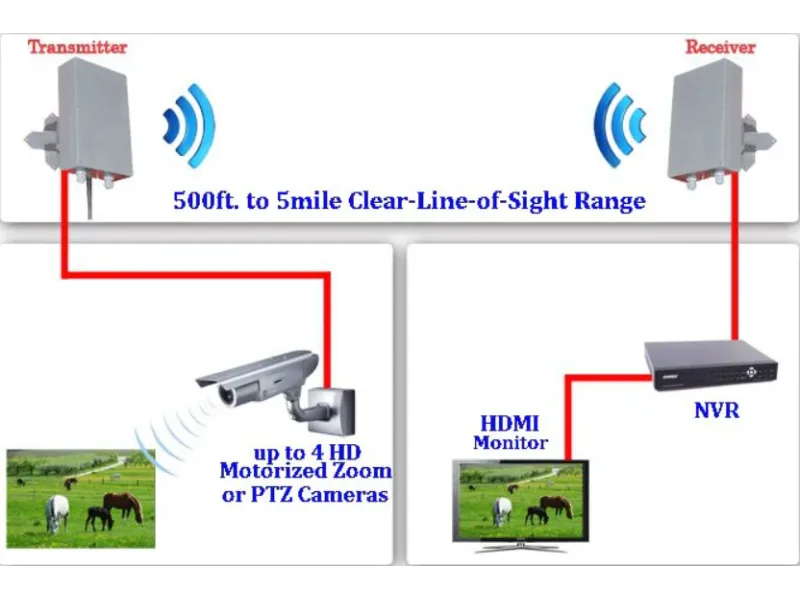 Transmitter

Receiver

500ft. to 5mile Clear-Line-of-Sight Range

up to 4 HD Motorized Zoom or PTZ Cameras

HDMI Monitor

NVR